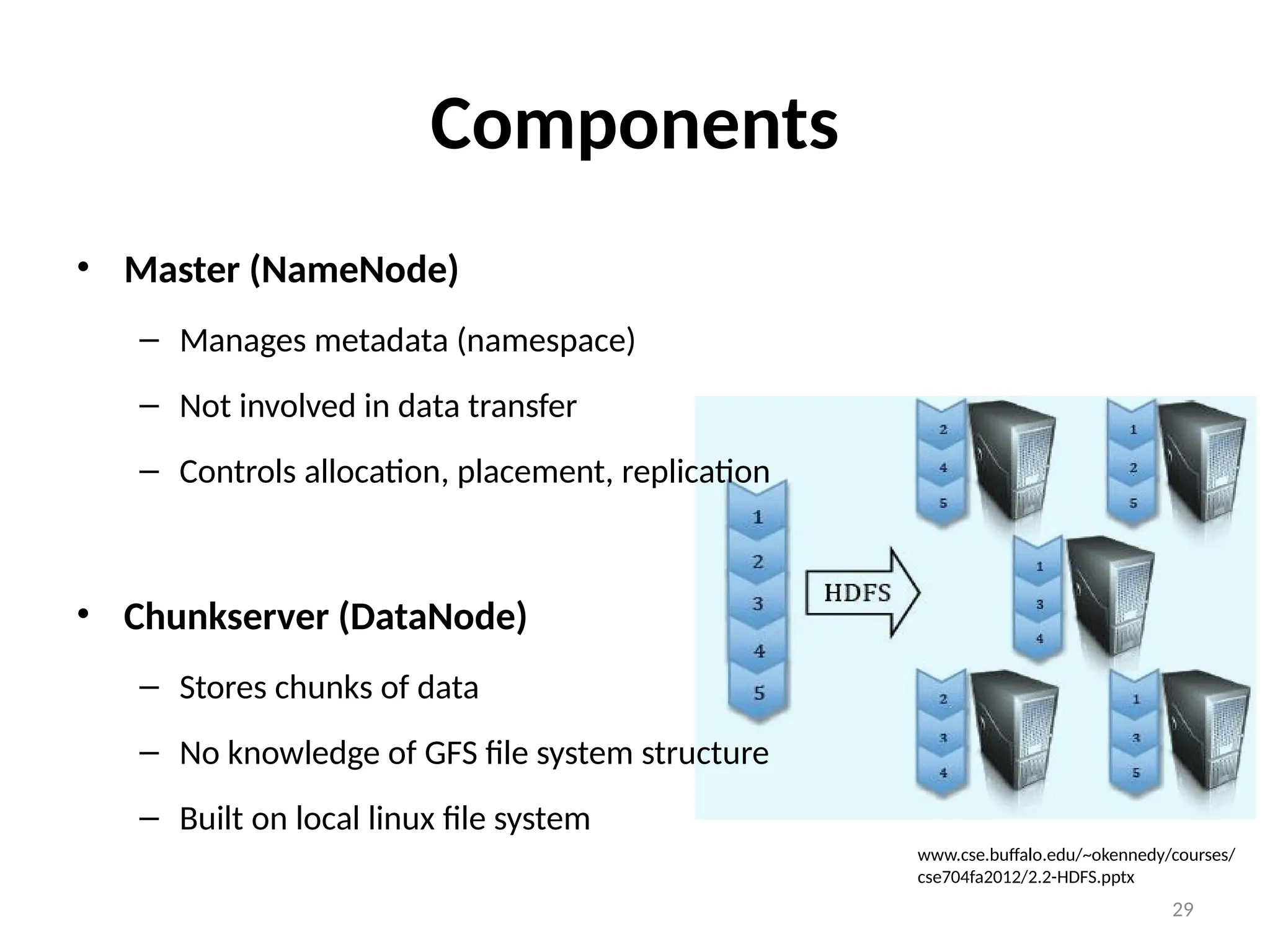 Components

• Master (NameNode)

– Manages metadata (namespace)

– Not involved in data transfer

– Controls allocation, placement, replication

• Chunkserver (DataNode)

– Stores chunks of data

– No knowledge of GFS file system structure

– Built on local linux file system

1
2
3
4
5

HDFS

2
4
5

1
2
5

1
3
4

2
3
4

1
3
5

www.cse.buffalo.edu/~okennedy/courses/cse704fa2012/2.2-HDFS.pptx

29